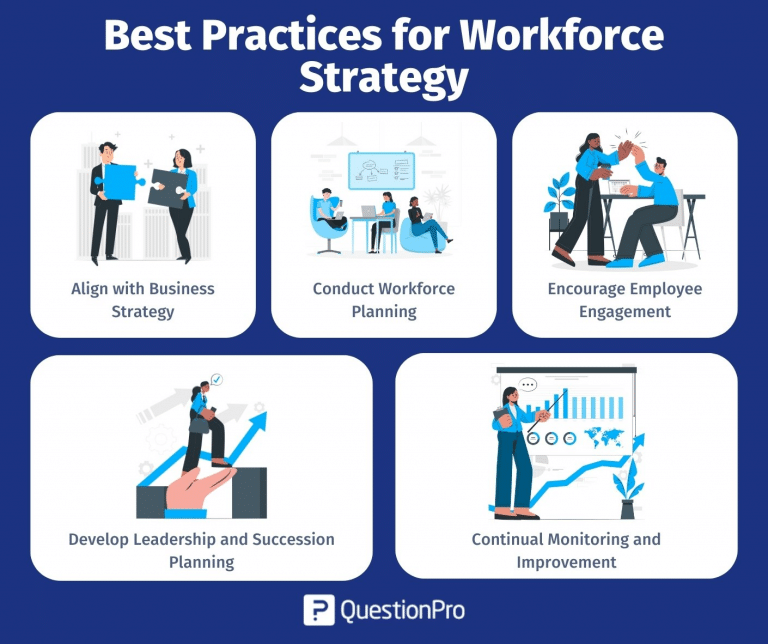 Best Practices for Workforce Strategy

Align with Business Strategy

Conduct Workforce Planning

Encourage Employee Engagement

Develop Leadership and Succession Planning

Continual Monitoring and Improvement

QuestionPro